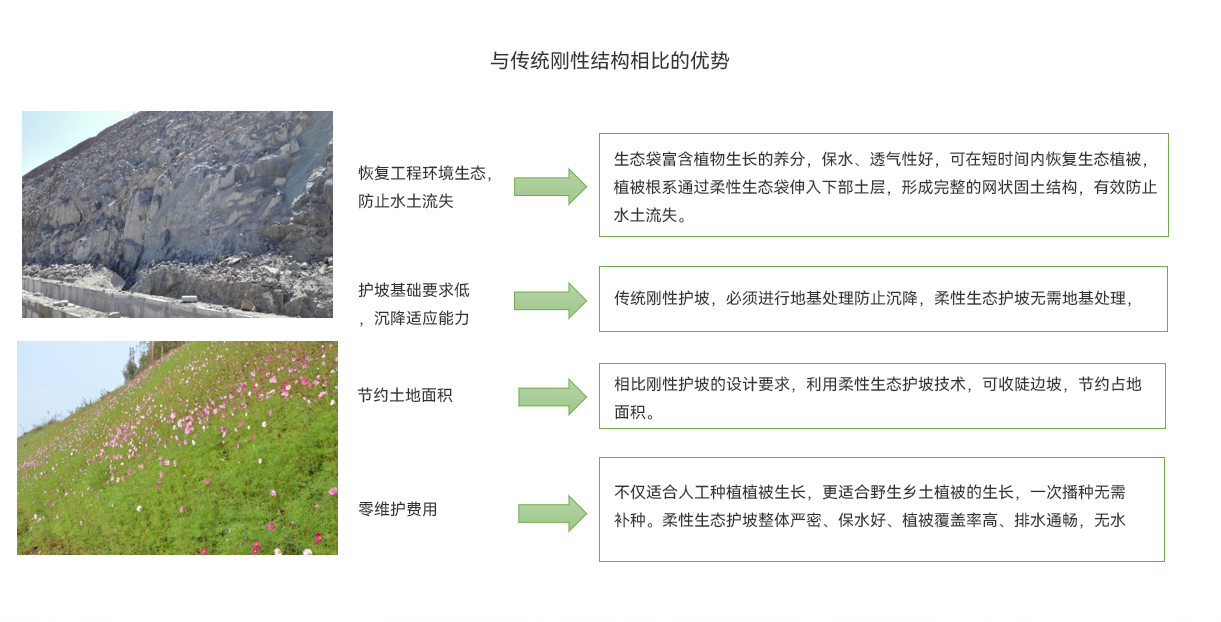 与传统刚性结构相比的优势

恢复工程环境生态，防止水土流失

生态袋富含植物生长的养分，保水、透气性好，可在短时间内恢复生态植被，植被根系通过柔性生态袋伸入下部土层，形成完整的网状固土结构，有效防止水土流失。

护坡基础要求低，沉降适应能力

传统刚性护坡，必须进行地基处理防止沉降，柔性生态护坡无需地基处理，

节约土地面积

相比刚性护坡的设计要求，利用柔性生态护坡技术，可收陡边坡，节约占地面积。

零维护费用

不仅适合人工种植植被生长，更适合野生乡土植被的生长，一次播种无需补种。柔性生态护坡整体严密、保水好、植被覆盖率高、排水通畅，无水